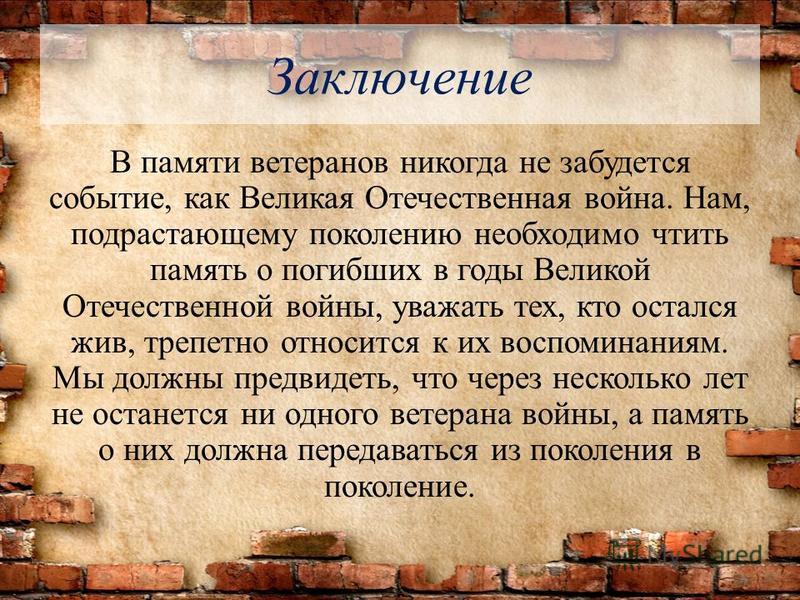 Заключение

В памяти ветеранов никогда не забудется событие, как Великая Отечественная война. Нам, подрастающему поколению необходимо чтить память о погибших в годы Великой Отечественной войны, уважать тех, кто остался жив, трепетно относится к их воспоминаниям. Мы должны предвидеть, что через несколько лет не останется ни одного ветерана войны, а память о них должна передаваться из поколения в поколение.

MyShared